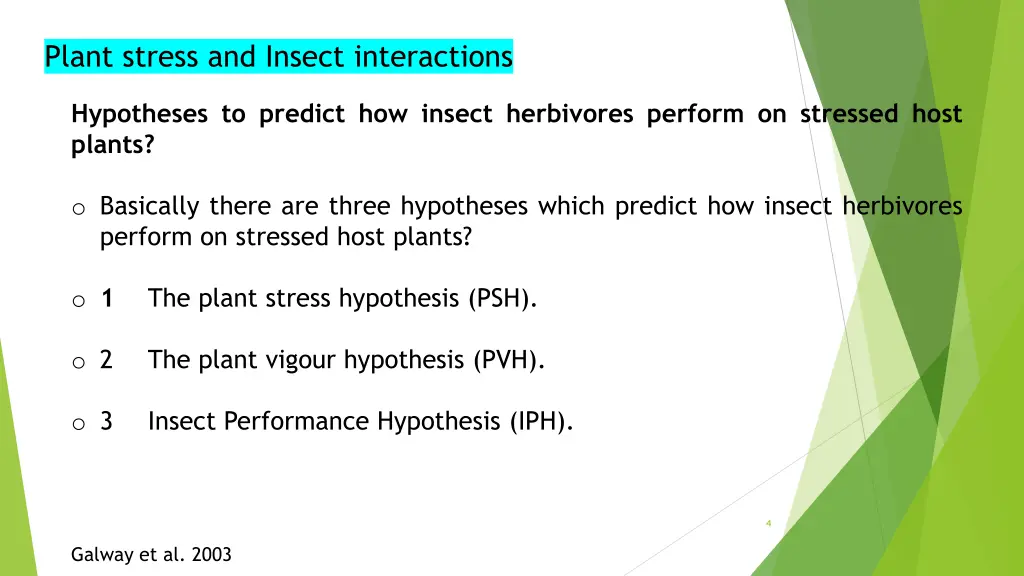 Plant stress and Insect interactions

Hypotheses to predict how insect herbivores perform on stressed host plants?

o Basically there are three hypotheses which predict how insect herbivores perform on stressed host plants?

o 1 The plant stress hypothesis (PSH).

o 2 The plant vigour hypothesis (PVH).

o 3 Insect Performance Hypothesis (IPH).

4

Galway et al. 2003